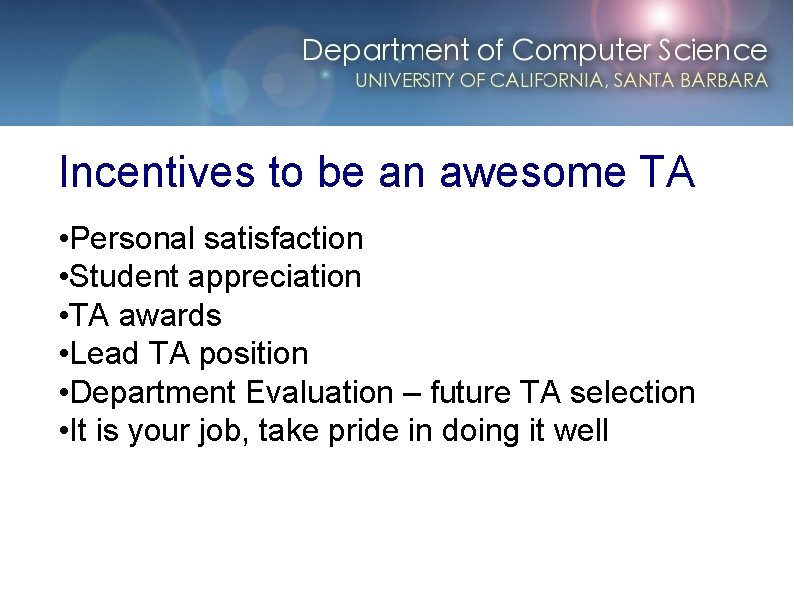 Department of Computer Science
UNIVERSITY OF CALIFORNIA, SANTA BARBARA

Incentives to be an awesome TA

•Personal satisfaction
•Student appreciation
•TA awards
•Lead TA position
•Department Evaluation – future TA selection
•It is your job, take pride in doing it well